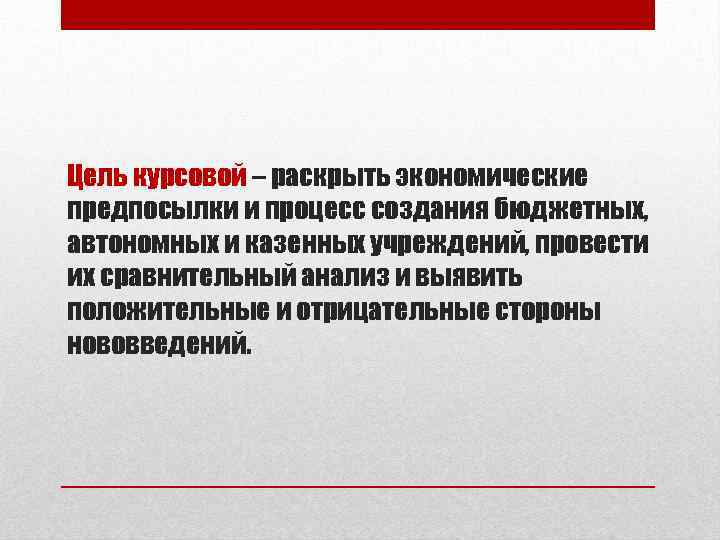 Цель курсовой – раскрыть экономические предпосылки и процесс создания бюджетных, автономных и казенных учреждений, провести их сравнительный анализ и выявить положительные и отрицательные стороны нововведений.